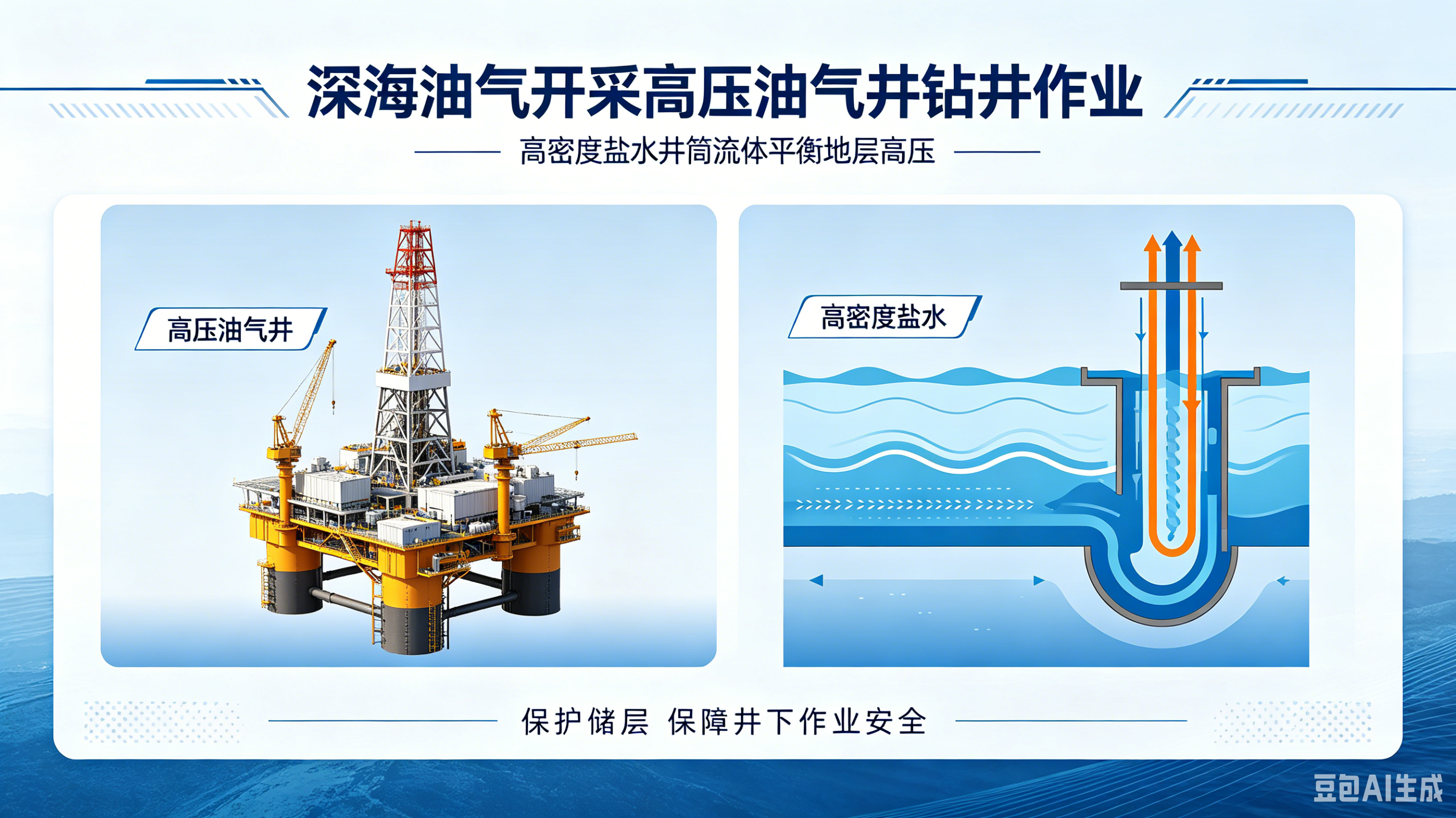 深海油气开采高压油气井钻井作业

高密度盐水井筒流体平衡地层高压

高压油气井

高密度盐水

保护储层 保障井下作业安全

豆包AI生成